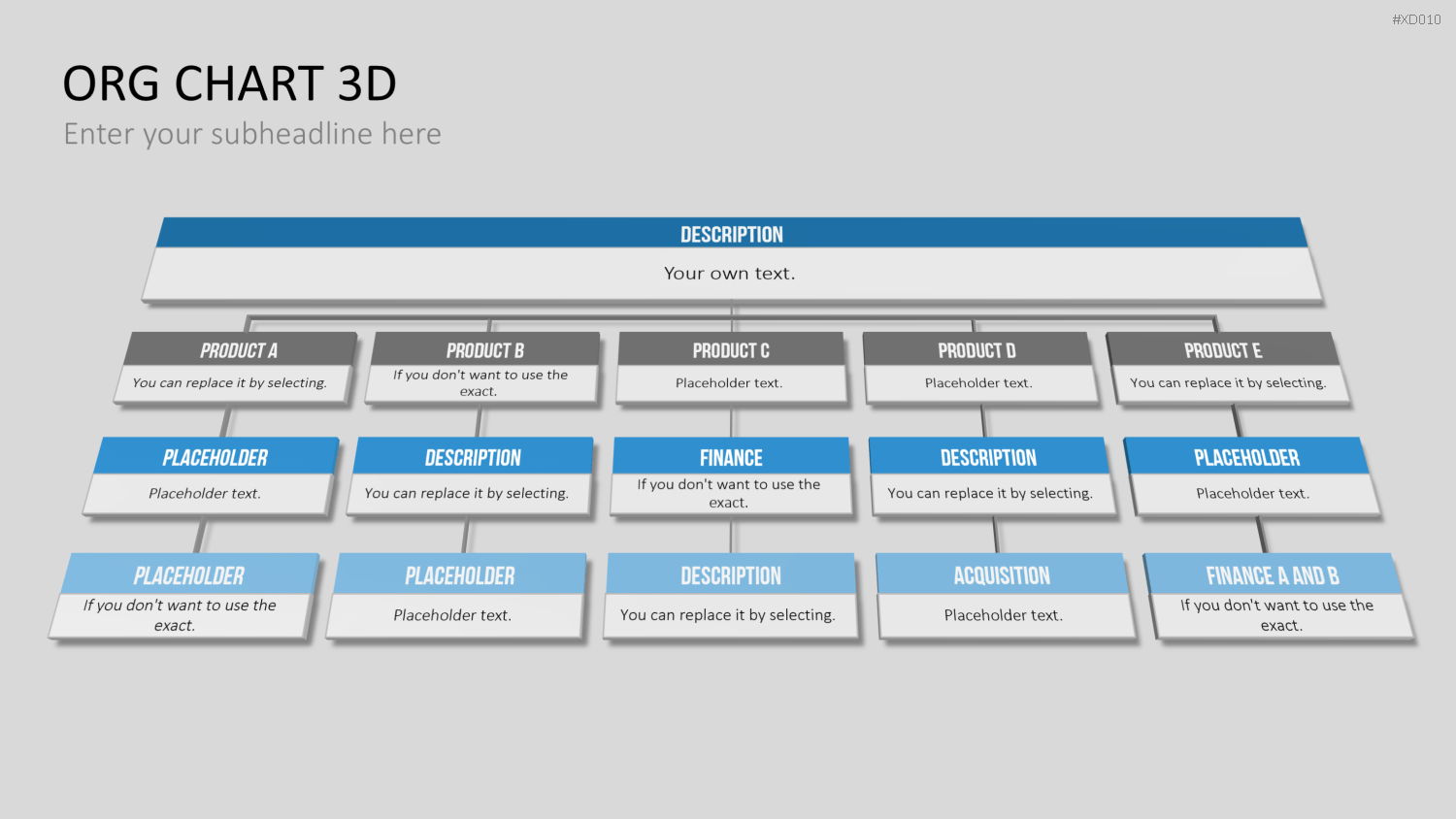 #XD010

ORG CHART 3D

Enter your subheadline here

DESCRIPTION

Your own text.

PRODUCT A

You can replace it by selecting.

PRODUCT B

If you don't want to use the exact.

PRODUCT C

Placeholder text.

PRODUCT D

Placeholder text.

PRODUCT E

You can replace it by selecting.

PLACEHOLDER

Placeholder text.

DESCRIPTION

You can replace it by selecting.

FINANCE

If you don't want to use the exact.

DESCRIPTION

You can replace it by selecting.

PLACEHOLDER

Placeholder text.

PLACEHOLDER

If you don't want to use the exact.

PLACEHOLDER

Placeholder text.

DESCRIPTION

You can replace it by selecting.

ACQUISITION

Placeholder text.

FINANCE A AND B

If you don't want to use the exact.